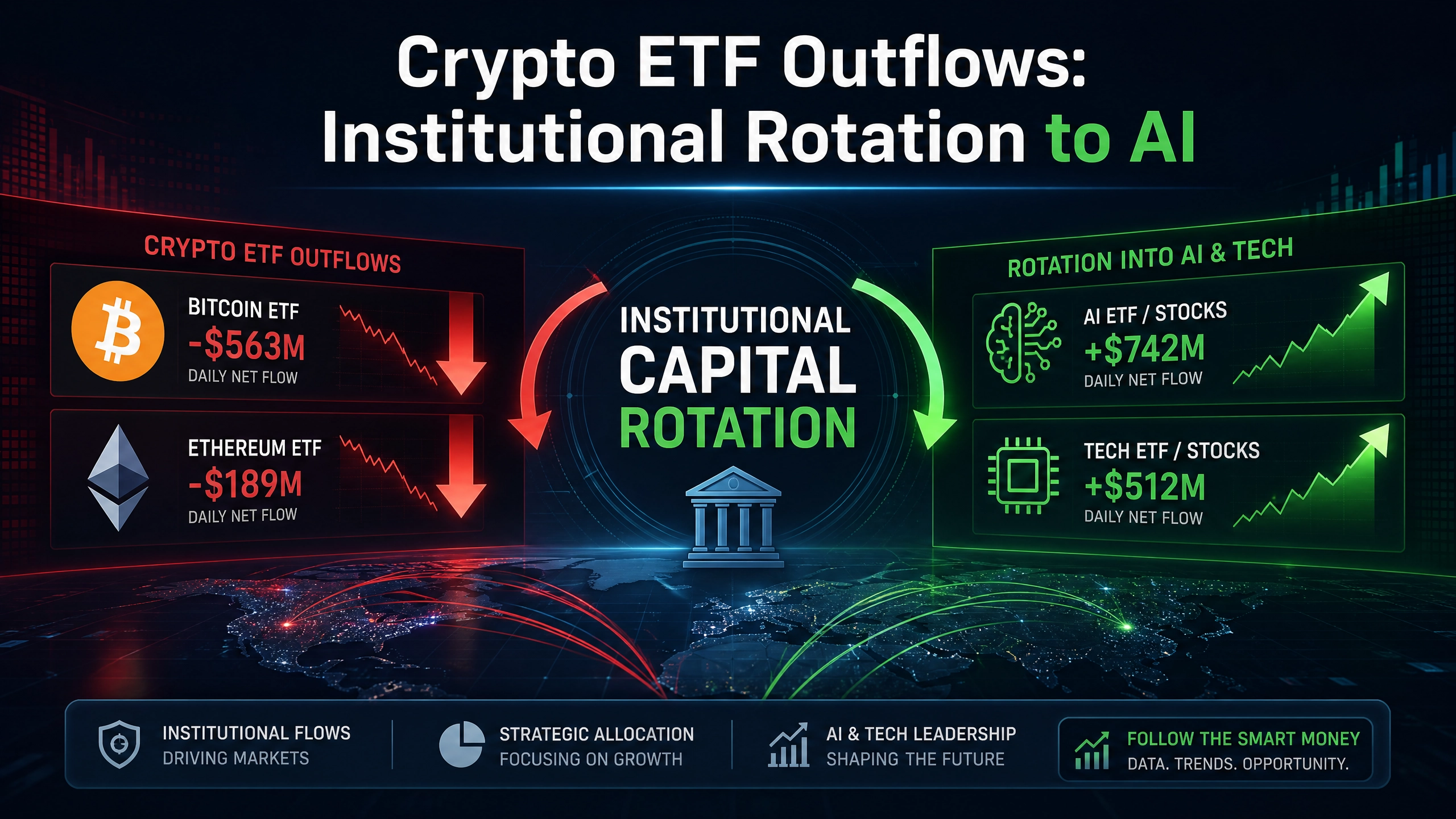 Crypto ETF Outflows: Institutional Rotation to AI

CRYPTO ETF OUTFLOWS

BITCOIN ETF
-$563M
DAILY NET FLOW

ETHEREUM ETF
-$189M
DAILY NET FLOW

INSTITUTIONAL
CAPITAL
ROTATION

ROTATION INTO AI & TECH

AI ETF / STOCKS
+$742M
DAILY NET FLOW

TECH ETF / STOCKS
+$512M
DAILY NET FLOW

INSTITUTIONAL FLOWS
DRIVING MARKETS

STRATEGIC ALLOCATION
FOCUSING ON GROWTH

AI & TECH LEADERSHIP
SHAPING THE FUTURE

FOLLOW THE SMART MONEY
DATA. TRENDS. OPPORTUNITY.